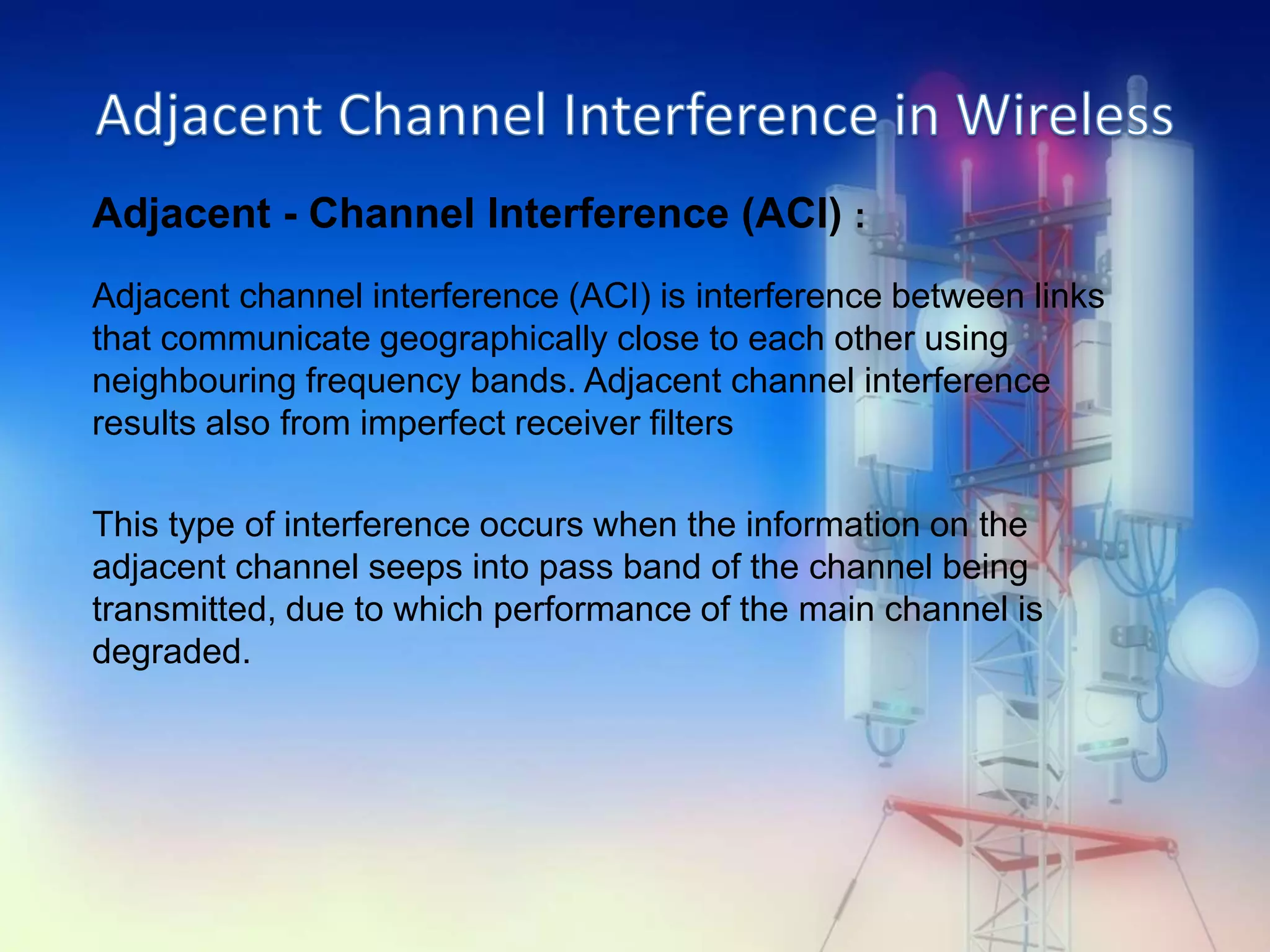 Adjacent Channel Interference in Wireless

Adjacent - Channel Interference (ACI) :

Adjacent channel interference (ACI) is interference between links that communicate geographically close to each other using neighbouring frequency bands. Adjacent channel interference results also from imperfect receiver filters

This type of interference occurs when the information on the adjacent channel seeps into pass band of the channel being transmitted, due to which performance of the main channel is degraded.